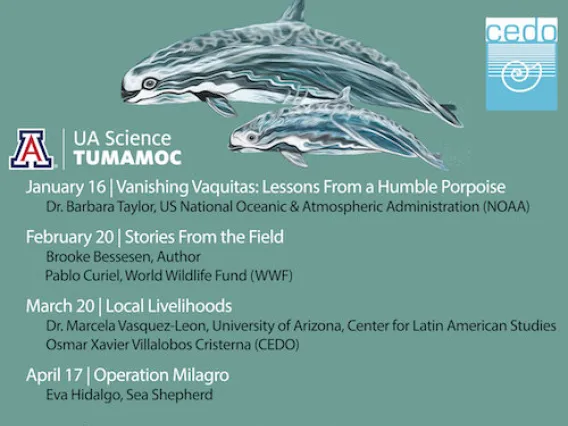 cedo

A | UA Science TUMAMOC

January 16 | Vanishing Vaquitas: Lessons From a Humble Porpoise
Dr. Barbara Taylor, US National Oceanic & Atmospheric Administration (NOAA)

February 20 | Stories From the Field
Brooke Bessesen, Author
Pablo Curiel, World Wildlife Fund (WWF)

March 20 | Local Livelihoods
Dr. Marcela Vasquez-Leon, University of Arizona, Center for Latin American Studies
Osmar Xavier Villalobos Cristerna (CEDO)

April 17 | Operation Milagro
Eva Hidalgo, Sea Shepherd